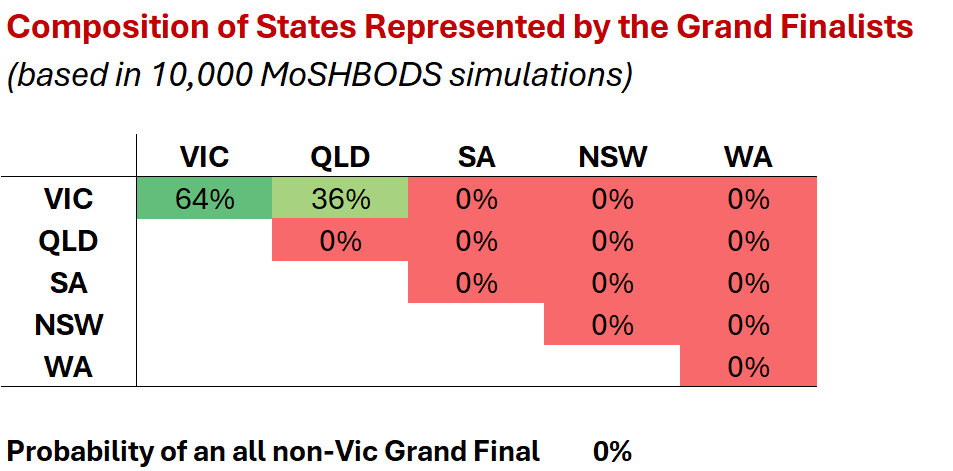 Composition of States Represented by the Grand Finalists
(based in 10,000 MoSHBODS simulations)

| | VIC | QLD | SA | NSW | WA |
|---|---|---|---|---|---|
| VIC | 64% | 36% | 0% | 0% | 0% |
| QLD | | 0% | 0% | 0% | 0% |
| SA | | | 0% | 0% | 0% |
| NSW | | | | 0% | 0% |
| WA | | | | | 0% |

Probability of an all non-Vic Grand Final 0%